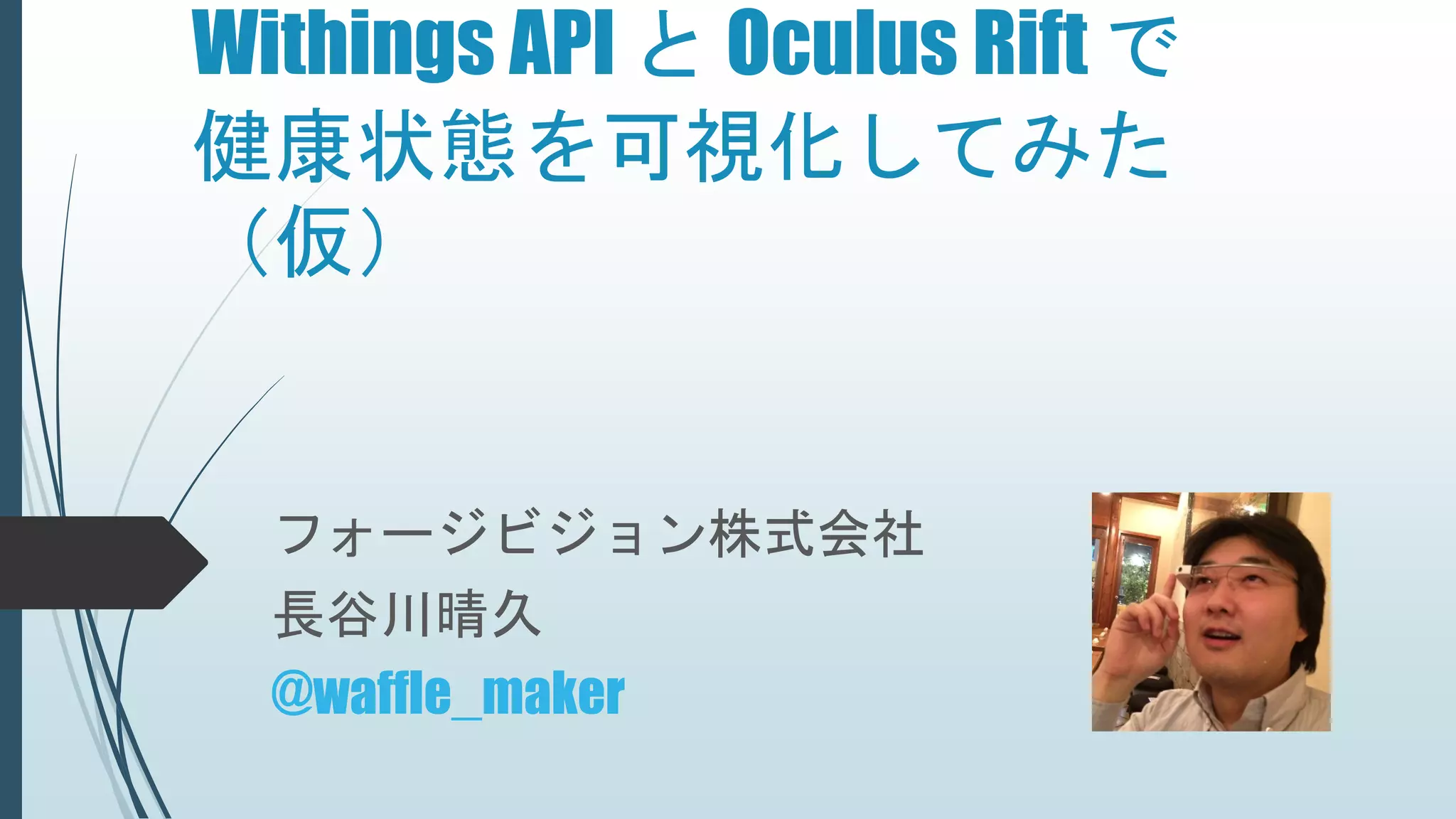 Withings API と Oculus Rift で健康状態を可視化してみた（仮）

フォージビジョン株式会社
長谷川晴久
@waffle_maker